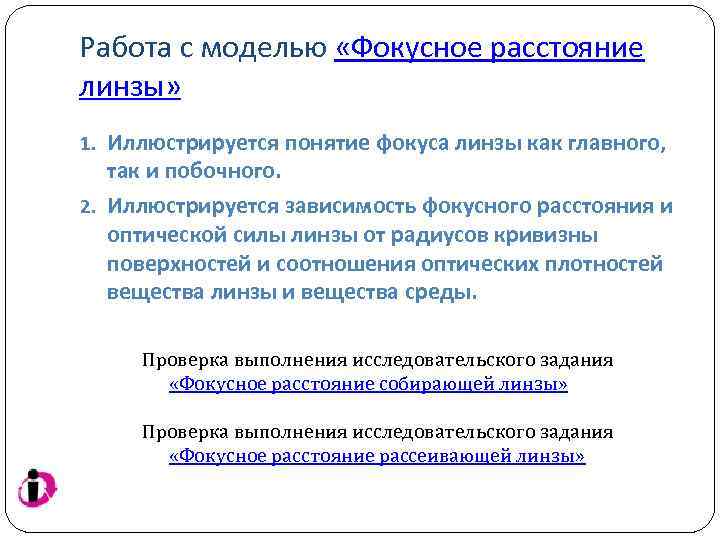 Работа с моделью «Фокусное расстояние линзы»

1. Иллюстрируется понятие фокуса линзы как главного, так и побочного.

2. Иллюстрируется зависимость фокусного расстояния и оптической силы линзы от радиусов кривизны поверхностей и соотношения оптических плотностей вещества линзы и вещества среды.

Проверка выполнения исследовательского задания «Фокусное расстояние собирающей линзы»

Проверка выполнения исследовательского задания «Фокусное расстояние рассеивающей линзы»